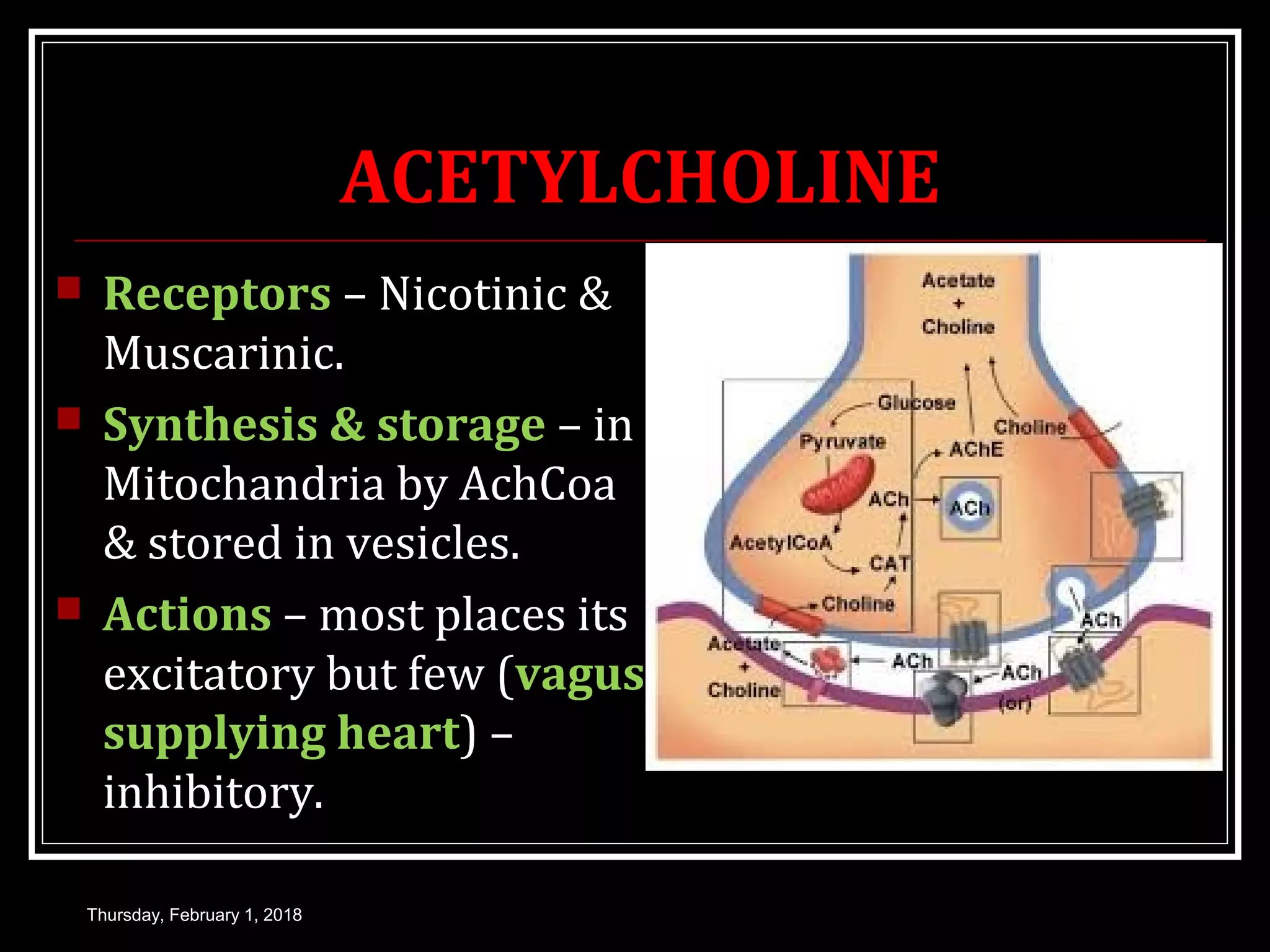 ACETYLCHOLINE

Receptors – Nicotinic & Muscarinic.

Synthesis & storage – in Mitochandria by AchCoa & stored in vesicles.

Actions – most places its excitatory but few (vagus supplying heart) – inhibitory.

Acetate
+
Choline

Glucose
Pyruvate
Choline
AChE
ACh
ACh
AcetylCoA
CAT
Choline
ACh
Acetate
+
Choline
ACh
ACh
(or)

Thursday, February 1, 2018